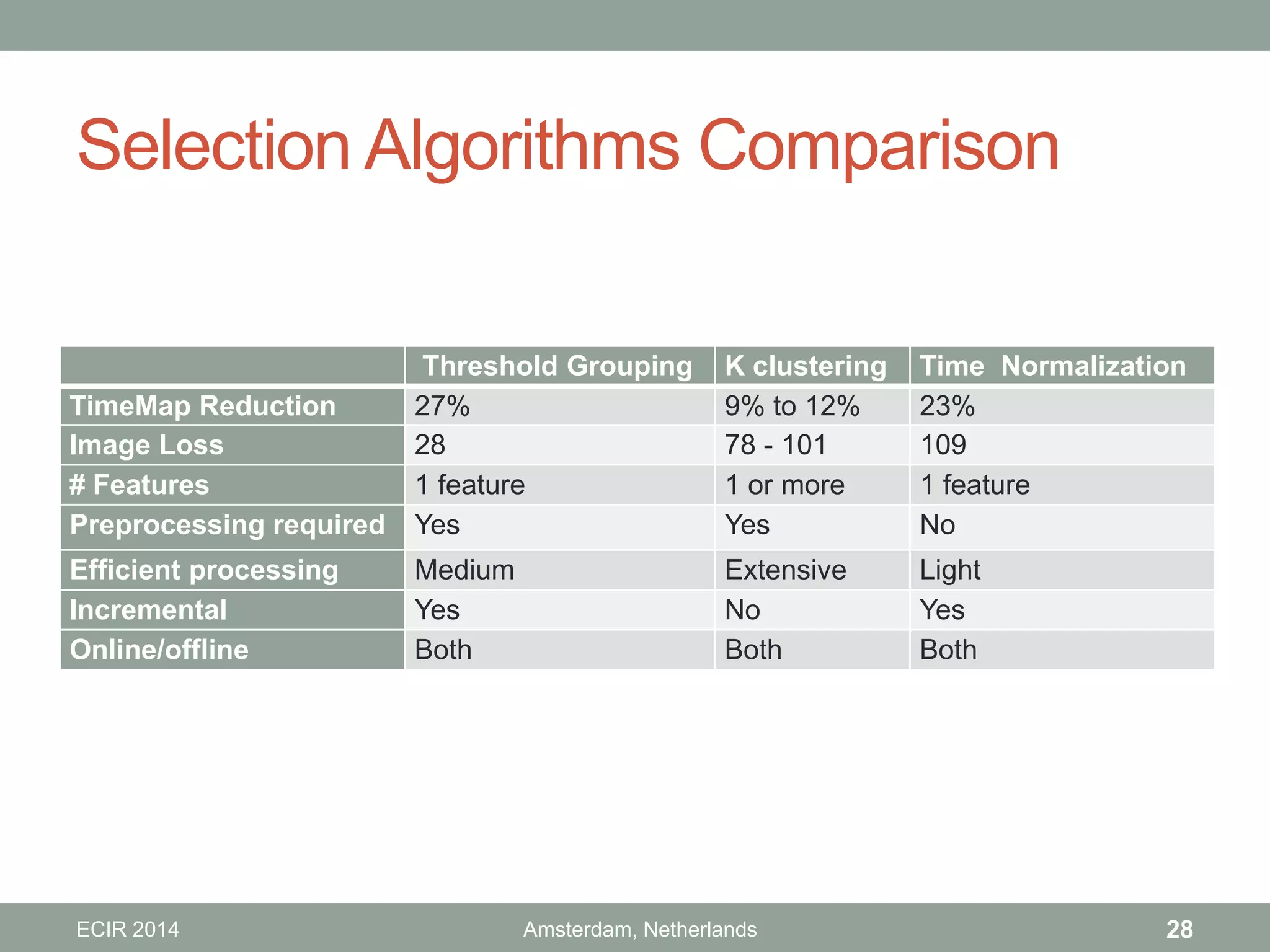 Selection Algorithms Comparison

| | Threshold Grouping | K clustering | Time Normalization |
|---|---|---|---|
| TimeMap Reduction | 27% | 9% to 12% | 23% |
| Image Loss | 28 | 78 - 101 | 109 |
| # Features | 1 feature | 1 or more | 1 feature |
| Preprocessing required | Yes | Yes | No |
| Efficient processing | Medium | Extensive | Light |
| Incremental | Yes | No | Yes |
| Online/offline | Both | Both | Both |

ECIR 2014

Amsterdam, Netherlands

28